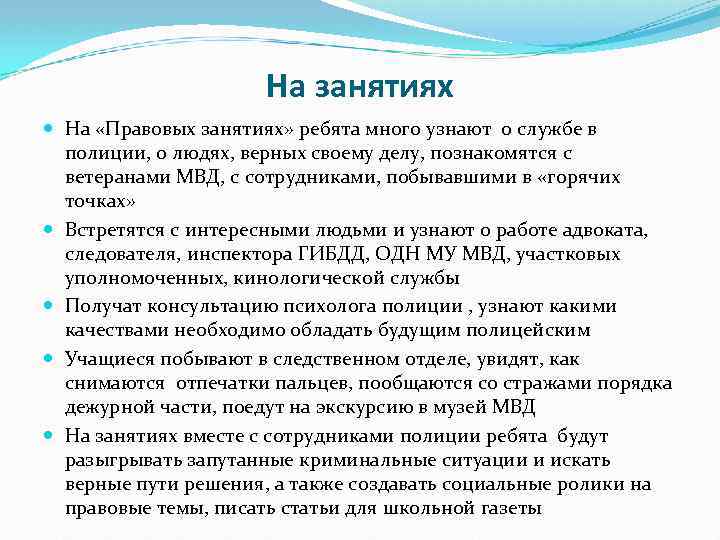 На занятиях

На «Правовых занятиях» ребята много узнают о службе в полиции, о людях, верных своему делу, познакомятся с ветеранами МВД, с сотрудниками, побывавшими в «горячих точках»

Встретятся с интересными людьми и узнают о работе адвоката, следователя, инспектора ГИБДД, ОДН МУ МВД, участковых уполномоченных, кинологической службы

Получат консультацию психолога полиции , узнают какими качествами необходимо обладать будущим полицейским

Учащиеся побывают в следственном отделе, увидят, как снимаются отпечатки пальцев, пообщаются со стражами порядка дежурной части, поедут на экскурсию в музей МВД

На занятиях вместе с сотрудниками полиции ребята будут разыгрывать запутанные криминальные ситуации и искать верные пути решения, а также создавать социальные ролики на правовые темы, писать статьи для школьной газеты